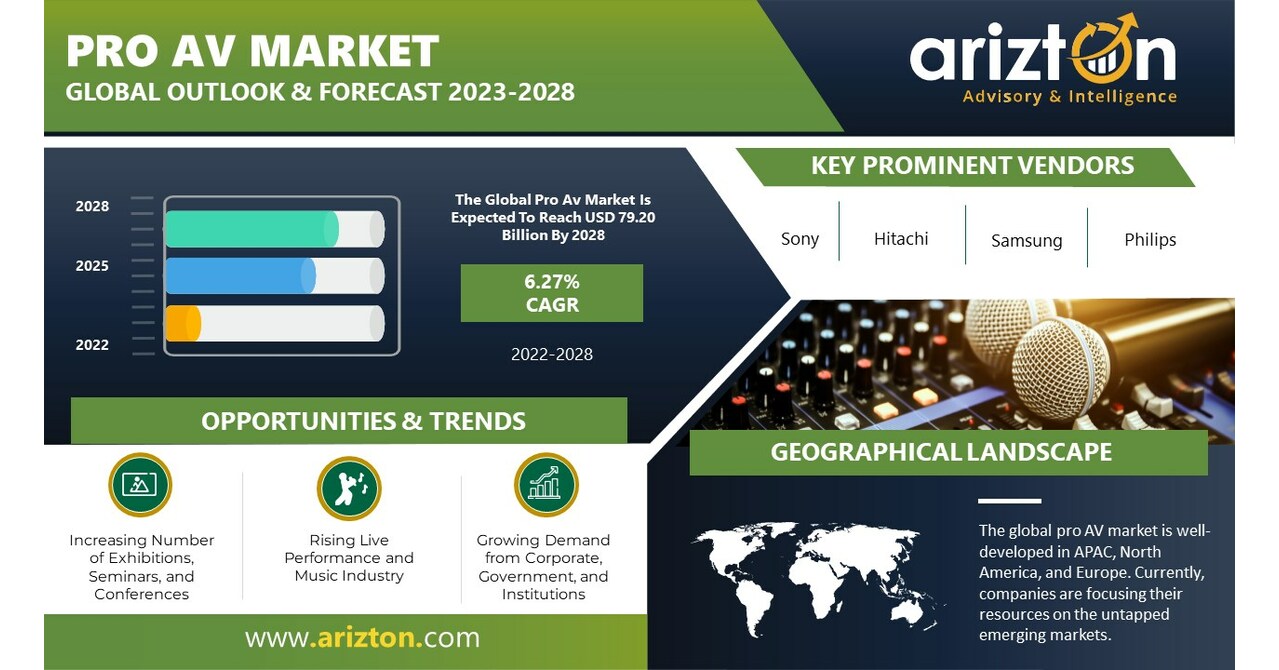 PRO AV MARKET
GLOBAL OUTLOOK & FORECAST 2023-2028

arizton
Advisory & Intelligence

2028
2025
2022

The Global Pro Av Market Is Expected To Reach USD 79.20 Billion By 2028

6.27%
CAGR

2022-2028

KEY PROMINENT VENDORS

Sony
Hitachi
Samsung
Philips

OPPORTUNITIES & TRENDS

Increasing Number of Exhibitions, Seminars, and Conferences

Rising Live Performance and Music Industry

Growing Demand from Corporate, Government, and Institutions

GEOGRAPHICAL LANDSCAPE

The global pro AV market is well-developed in APAC, North America, and Europe. Currently, companies are focusing their resources on the untapped emerging markets.

www.arizton.com